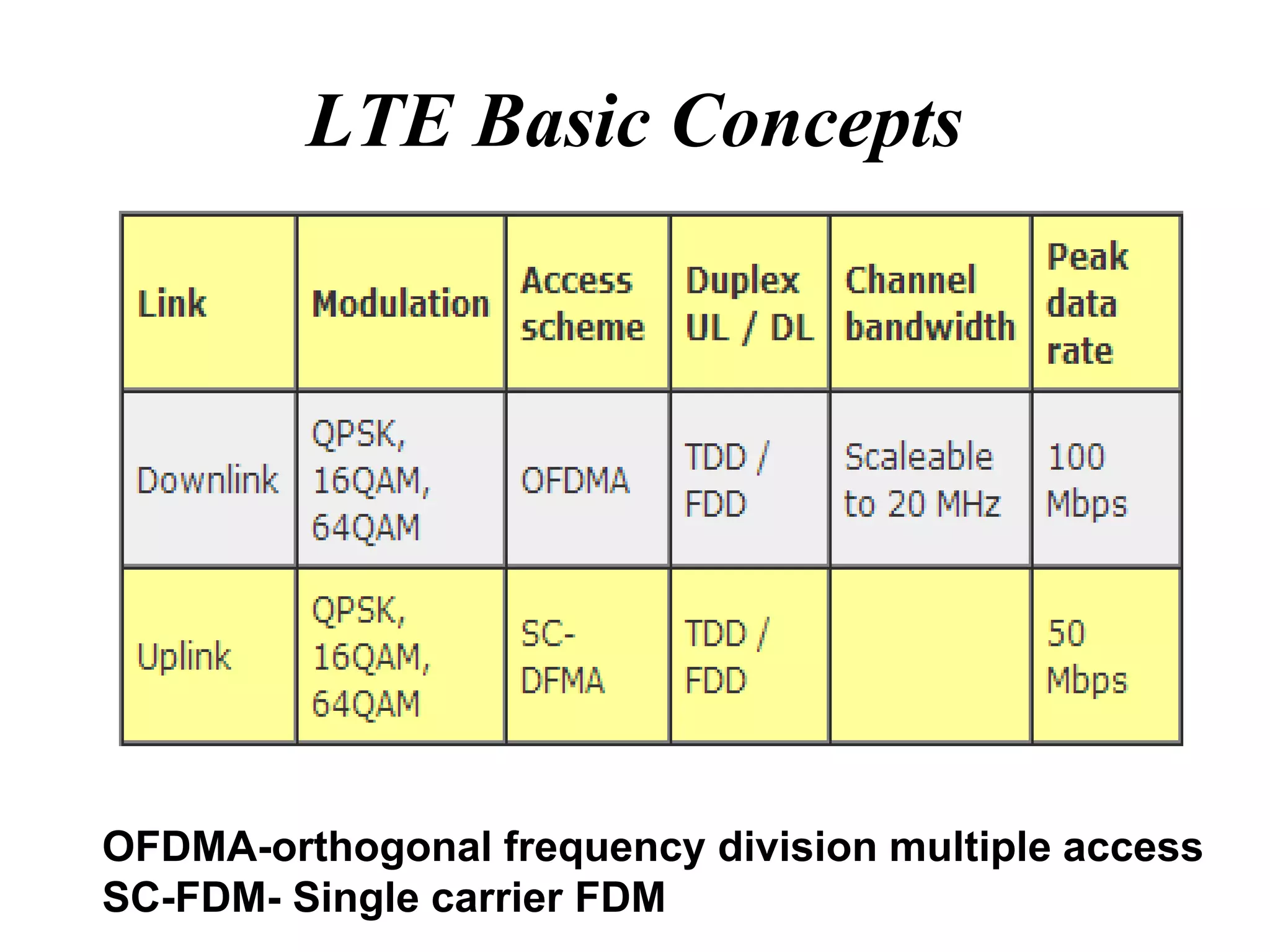 LTE Basic Concepts

| Link | Modulation | Access scheme | Duplex UL / DL | Channel bandwidth | Peak data rate |
|---|---|---|---|---|---|
| Downlink | QPSK, 16QAM, 64QAM | OFDMA | TDD / FDD | Scaleable to 20 MHz | 100 Mbps |
| Uplink | QPSK, 16QAM, 64QAM | SC-DFMA | TDD / FDD | | 50 Mbps |

OFDMA-orthogonal frequency division multiple access
SC-FDM- Single carrier FDM